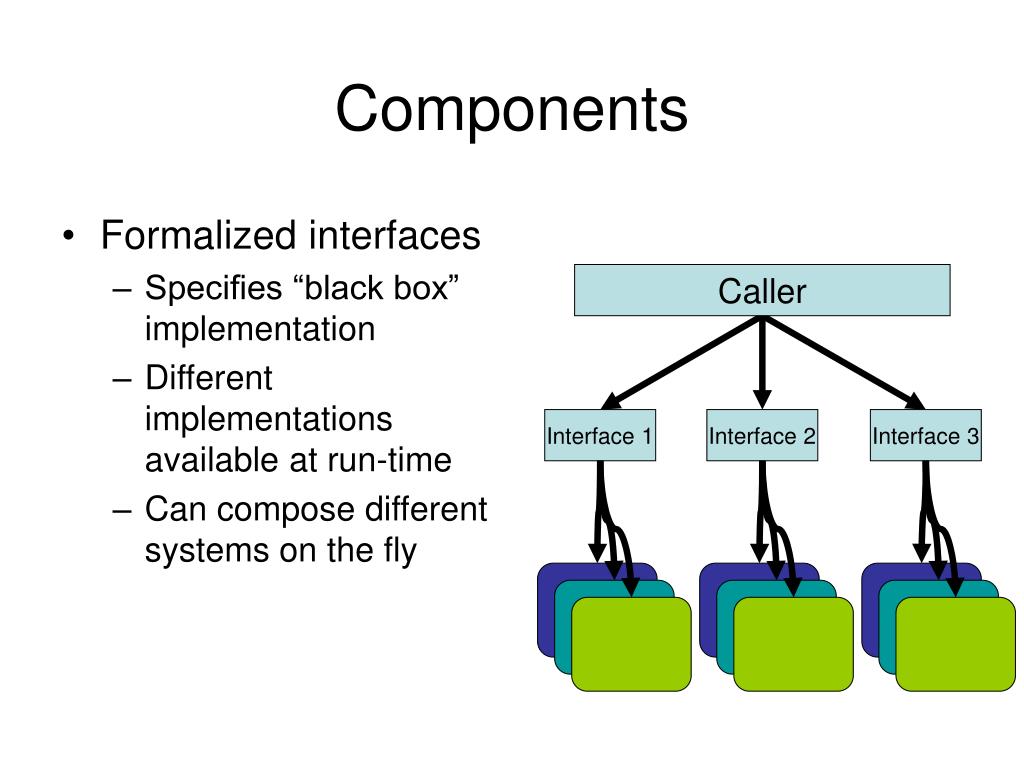 Components

• Formalized interfaces
  – Specifies “black box” implementation
  – Different implementations available at run-time
  – Can compose different systems on the fly

Caller

Interface 1

Interface 2

Interface 3